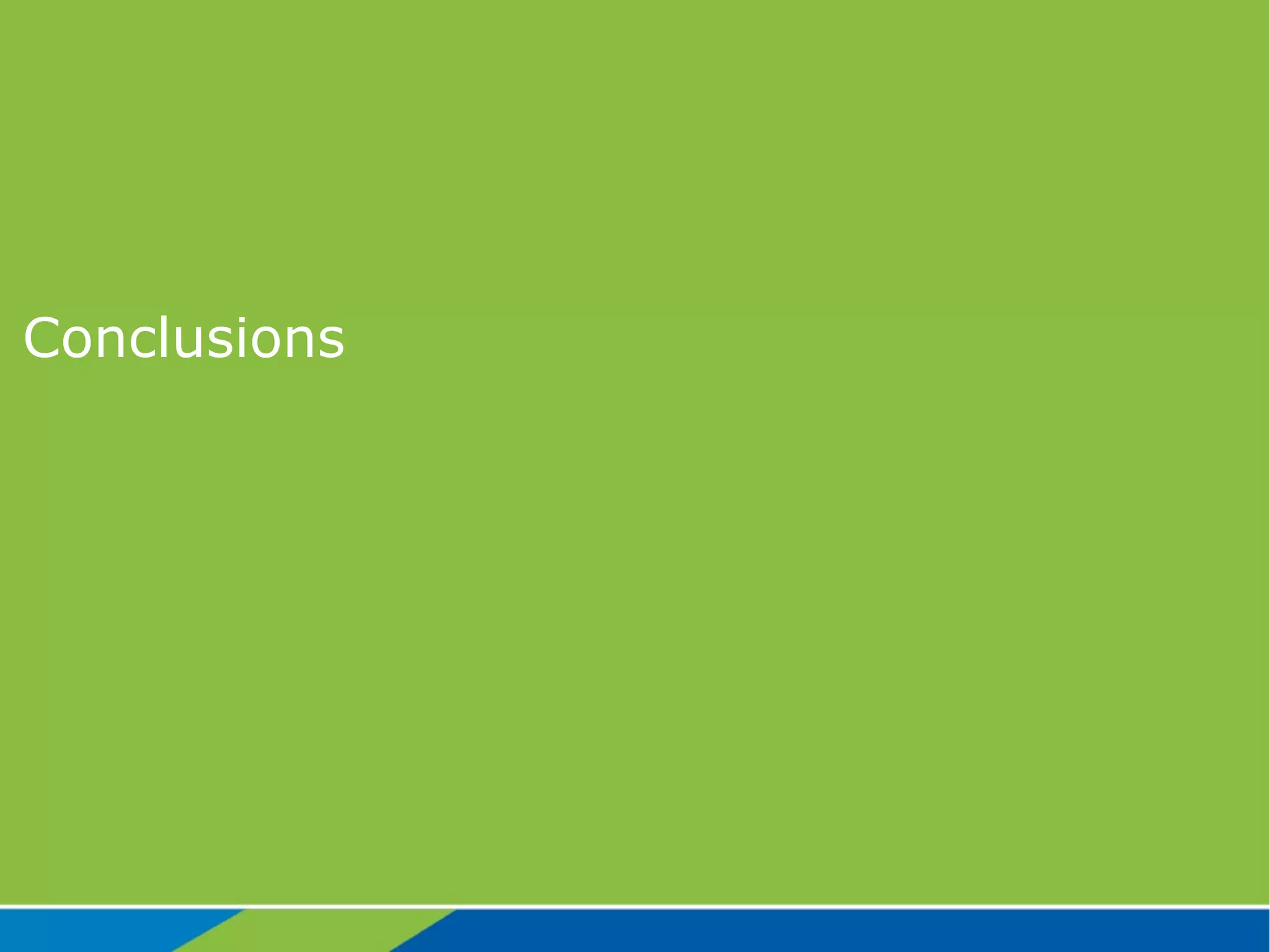 Conclusions